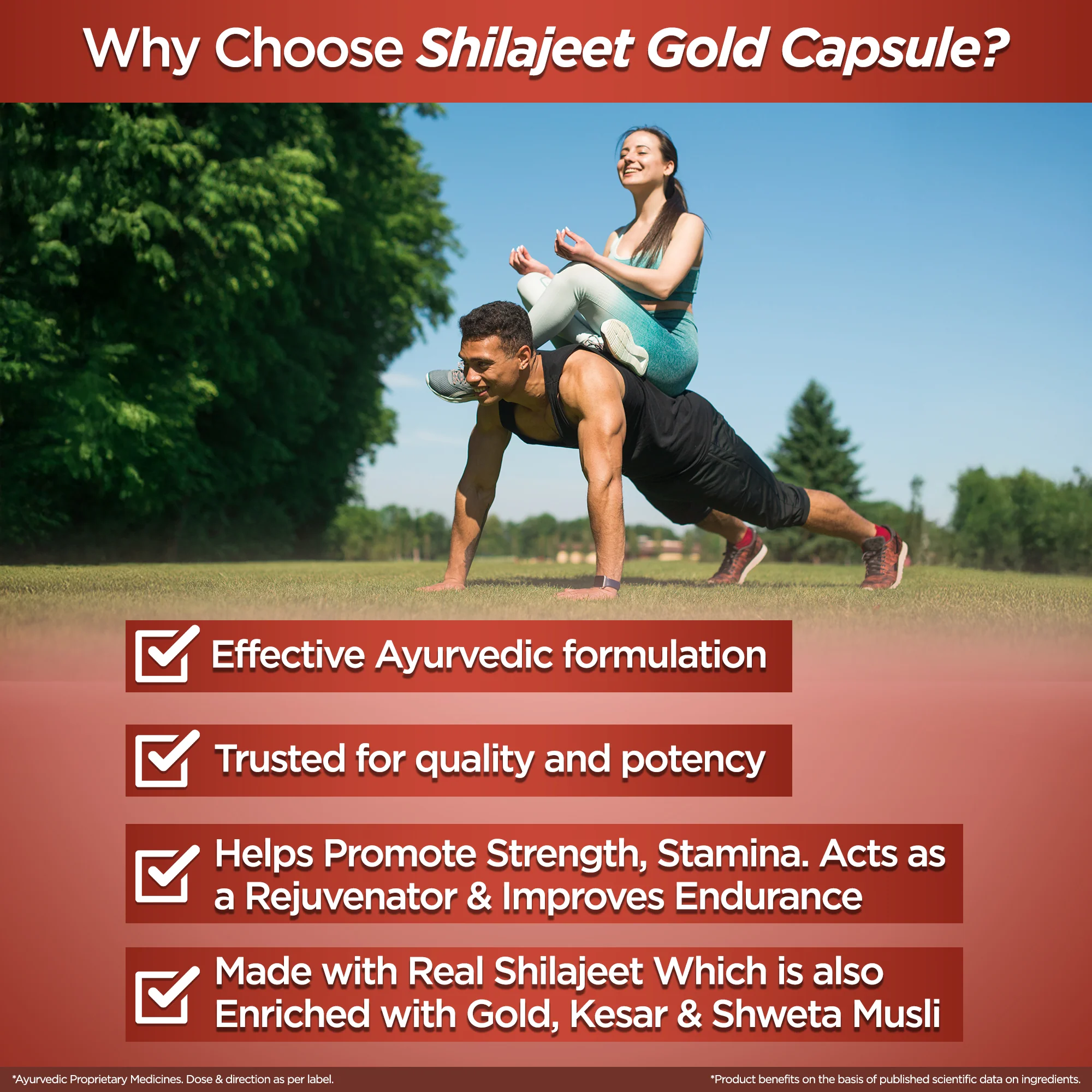 Why Choose Shilajeet Gold Capsule?

Effective Ayurvedic formulation

Trusted for quality and potency

Helps Promote Strength, Stamina. Acts as a Rejuvenator & Improves Endurance

Made with Real Shilajeet Which is also Enriched with Gold, Kesar & Shweta Musli

*Ayurvedic Proprietary Medicines. Dose & direction as per label.

*Product benefits on the basis of published scientific data on ingredients.